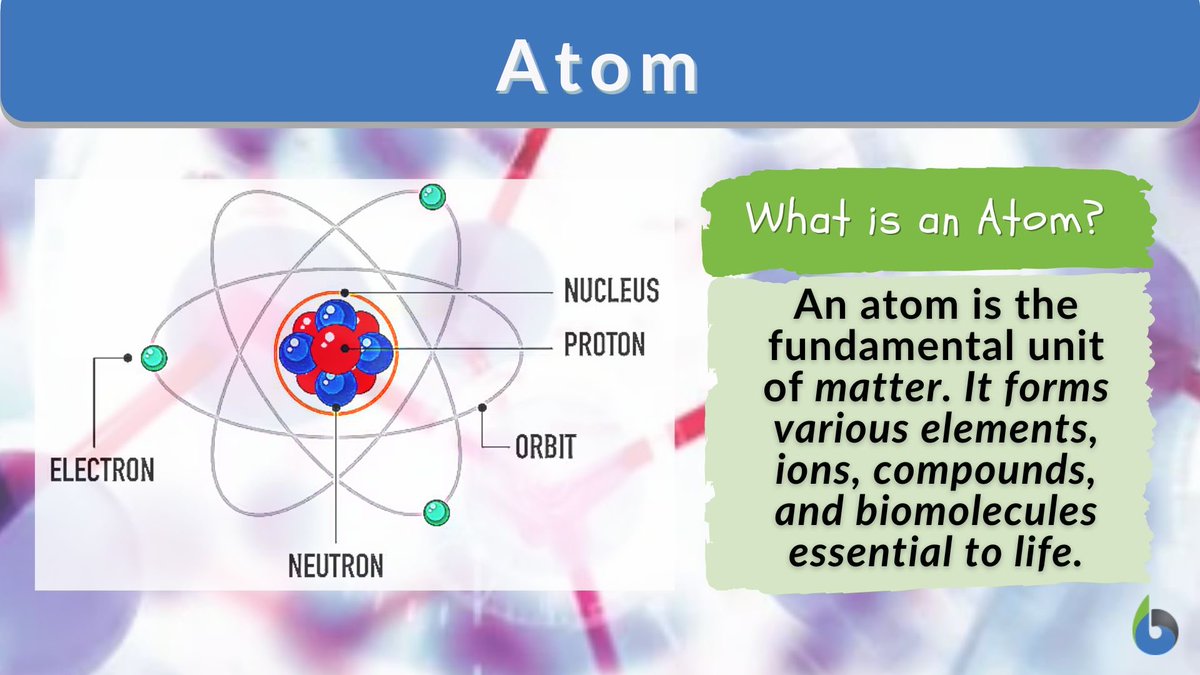 Atom

NUCLEUS
PROTON
ORBIT
ELECTRON
NEUTRON

What is an Atom?

An atom is the fundamental unit of matter. It forms various elements, ions, compounds, and biomolecules essential to life.